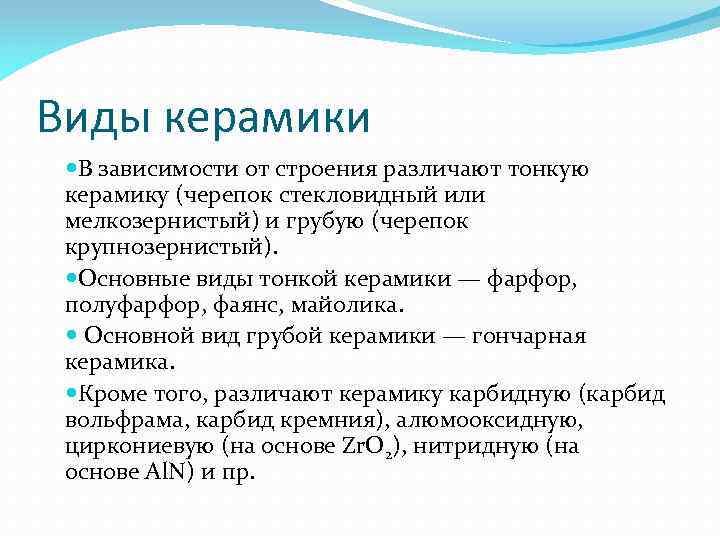 Виды керамики

В зависимости от строения различают тонкую керамику (черепок стекловидный или мелкозернистый) и грубую (черепок крупнозернистый).

Основные виды тонкой керамики — фарфор, полуфарфор, фаянс, майолика.

Основной вид грубой керамики — гончарная керамика.

Кроме того, различают керамику карбидную (карбид вольфрама, карбид кремния), алюмооксидную, циркониевую (на основе $ZrO_2$), нитридную (на основе AlN) и пр.